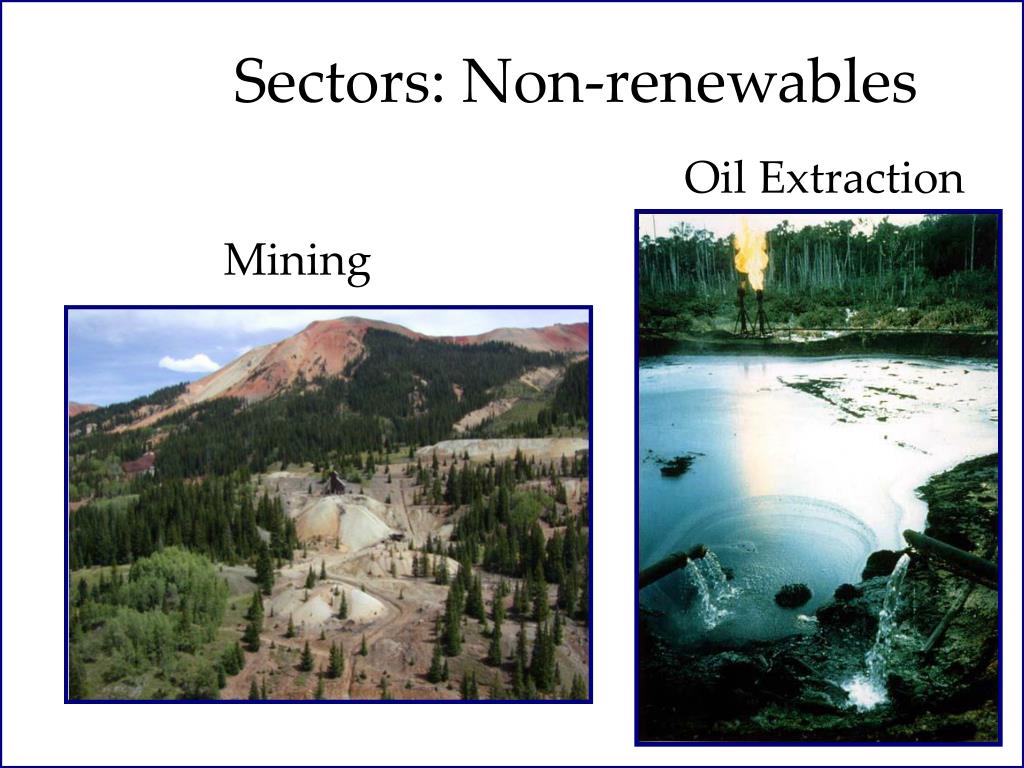 Sectors: Non-renewables

Oil Extraction

Mining